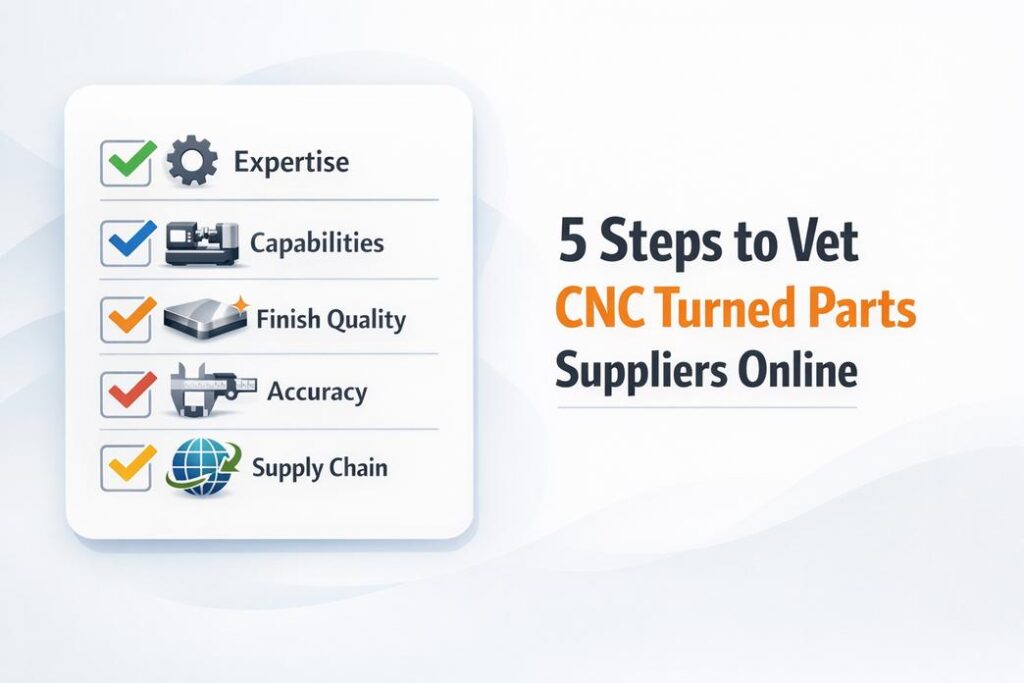 Expertise
Capabilities
Finish Quality
Accuracy
Supply Chain

5 Steps to Vet CNC Turned Parts Suppliers Online